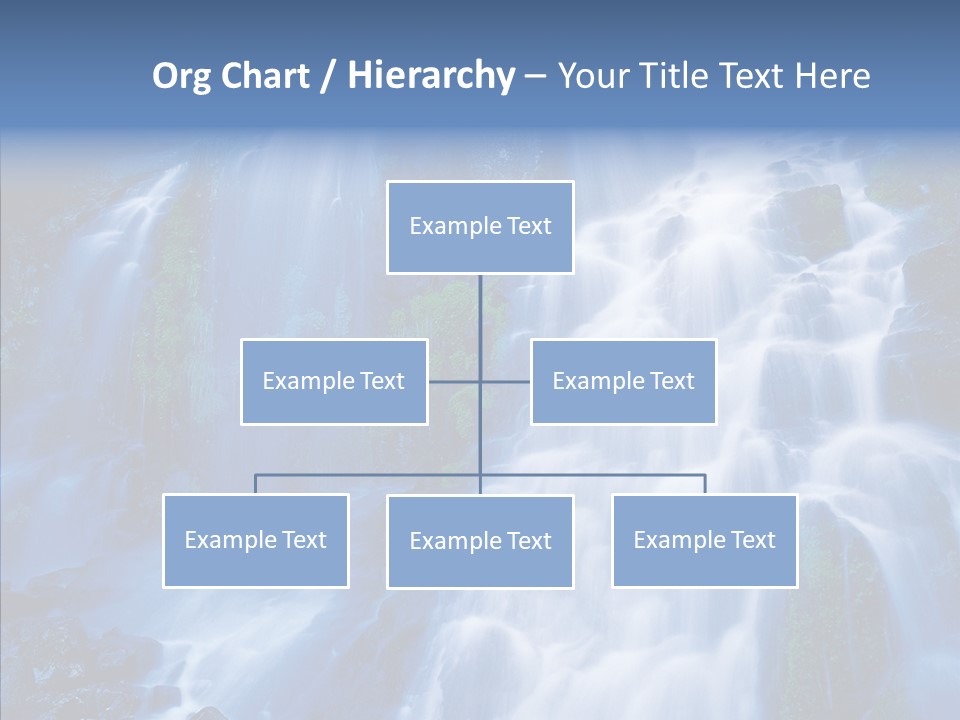 Org Chart / Hierarchy – Your Title Text Here

Example Text

Example Text

Example Text

Example Text

Example Text

Example Text